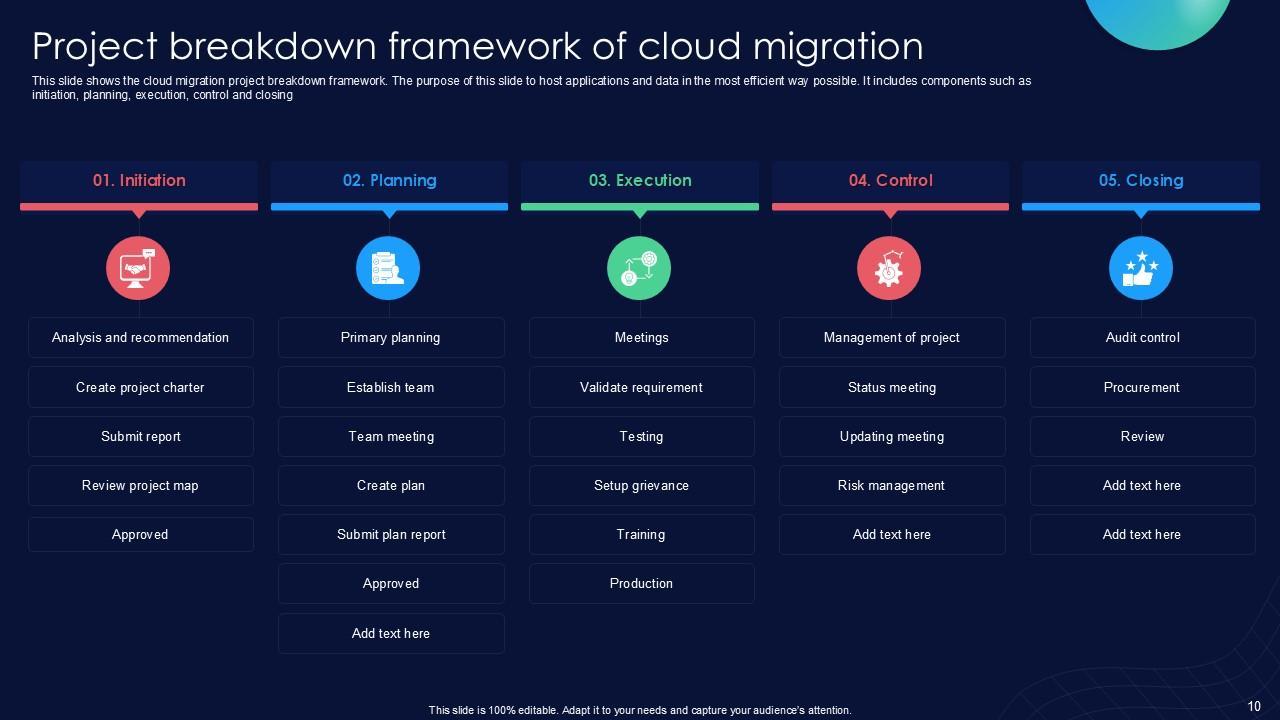 Project breakdown framework of cloud migration

This slide shows the cloud migration project breakdown framework. The purpose of this slide to host applications and data in the most efficient way possible. It includes components such as initiation, planning, execution, control and closing

01. Initiation

Analysis and recommendation

Create project charter

Submit report

Review project map

Approved

02. Planning

Primary planning

Establish team

Team meeting

Create plan

Submit plan report

Approved

Add text here

03. Execution

Meetings

Validate requirement

Testing

Setup grievance

Training

Production

04. Control

Management of project

Status meeting

Updating meeting

Risk management

Add text here

05. Closing

Audit control

Procurement

Review

Add text here

Add text here

This slide is 100% editable. Adapt it to your needs and capture your audience's attention.

10